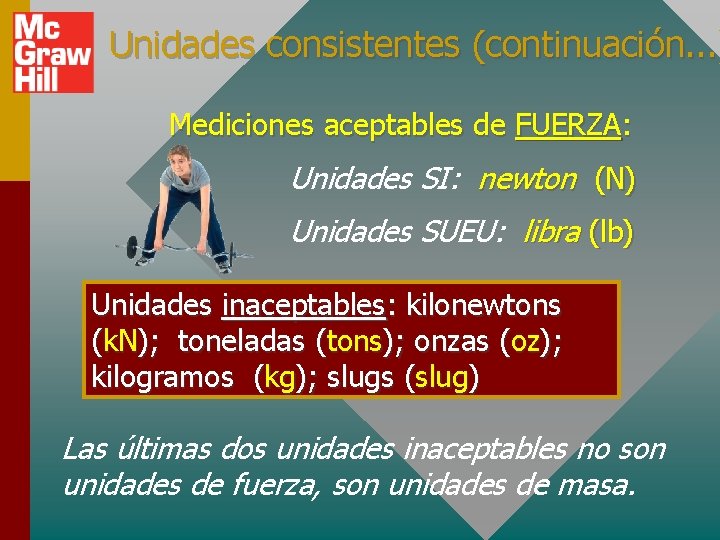 Mc Graw Hill

Unidades consistentes (continuación...

Mediciones aceptables de FUERZA:

Unidades SI: newton (N)

Unidades SUEU: libra (lb)

Unidades inaceptables: kilonewtons (kN); toneladas (tons); onzas (oz); kilogramos (kg); slugs (slug)

Las últimas dos unidades inaceptables no son unidades de fuerza, son unidades de masa.